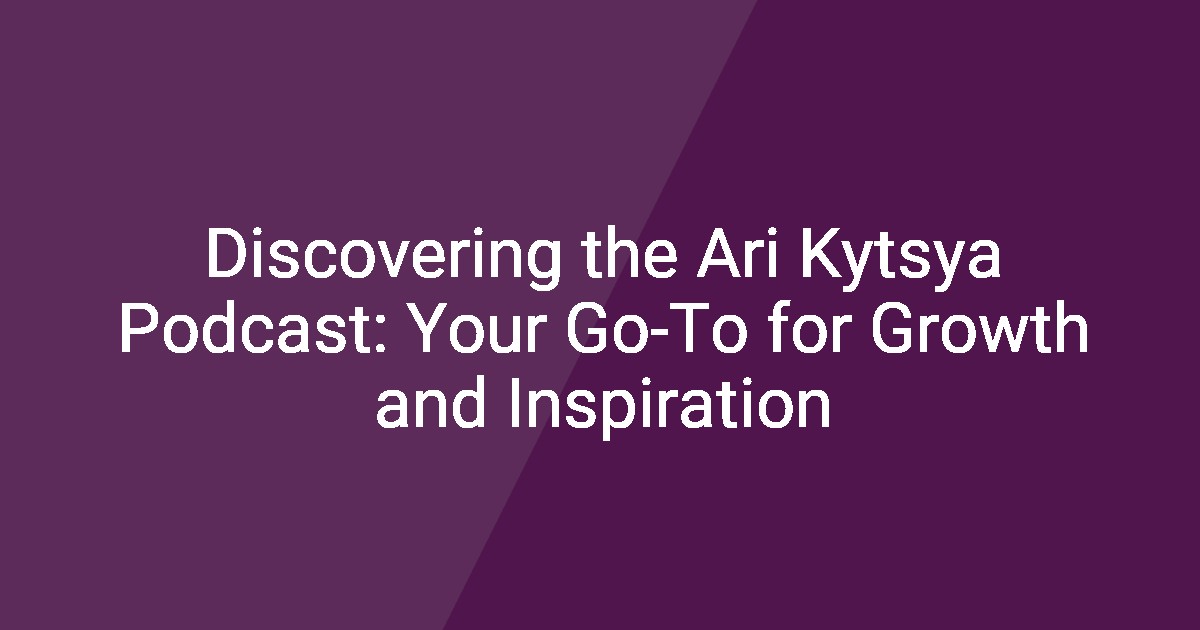 Discovering the Ari Kytsya Podcast: Your Go-To for Growth and Inspiration